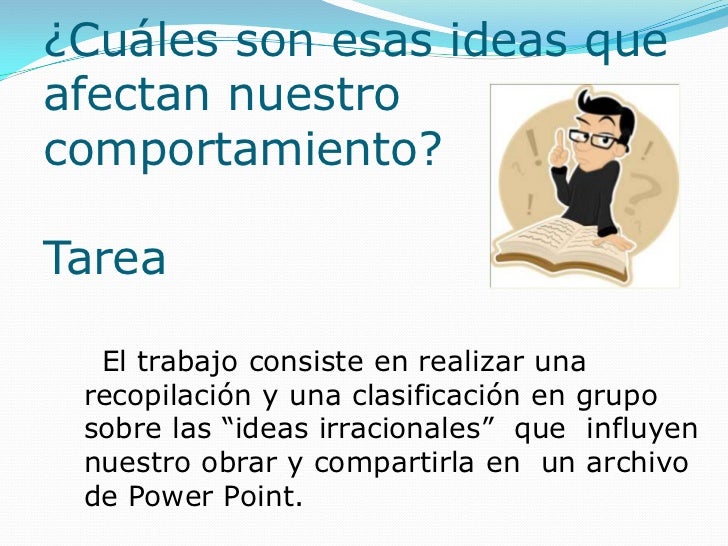 ¿Cuáles son esas ideas que afectan nuestro comportamiento?

Tarea

El trabajo consiste en realizar una recopilación y una clasificación en grupo sobre las “ideas irracionales” que influyen nuestro obrar y compartirla en un archivo de Power Point.